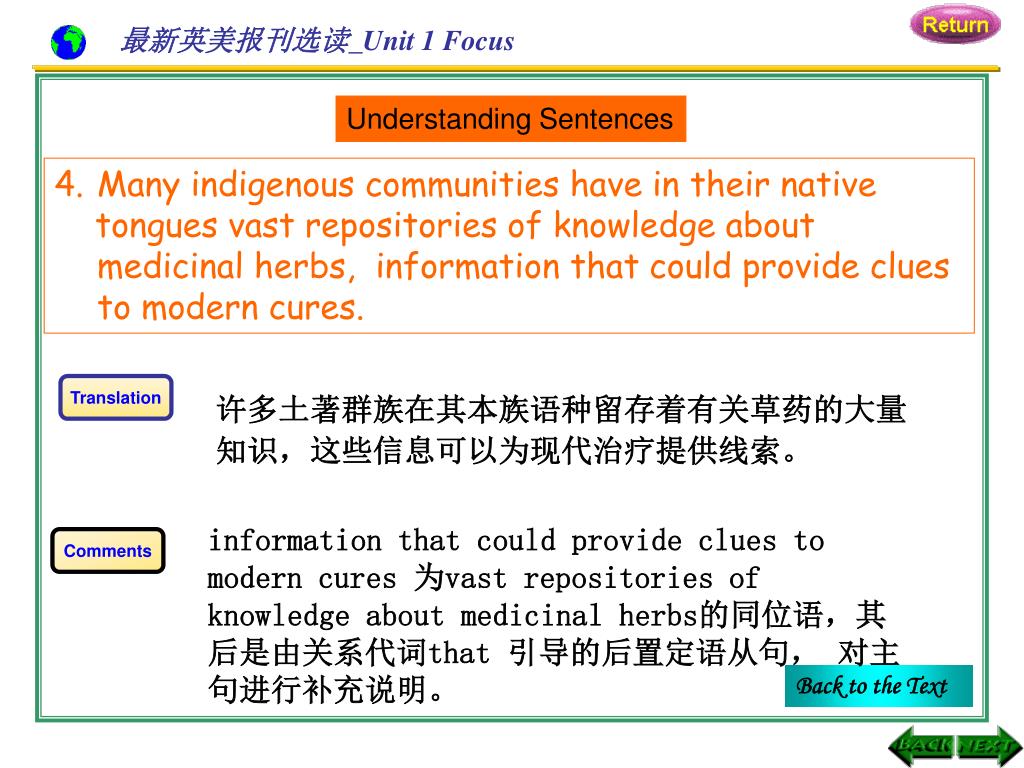 最新英美报刊选读_Unit 1 Focus

Return

Understanding Sentences

4. Many indigenous communities have in their native tongues vast repositories of knowledge about medicinal herbs, information that could provide clues to modern cures.

Translation

许多土著群族在其本族语种留存着有关草药的大量知识，这些信息可以为现代治疗提供线索。

Comments

information that could provide clues to modern cures 为vast repositories of knowledge about medicinal herbs的同位语，其后是由关系代词that 引导的后置定语从句， 对主句进行补充说明。

Back to the Text

BACK NEXT